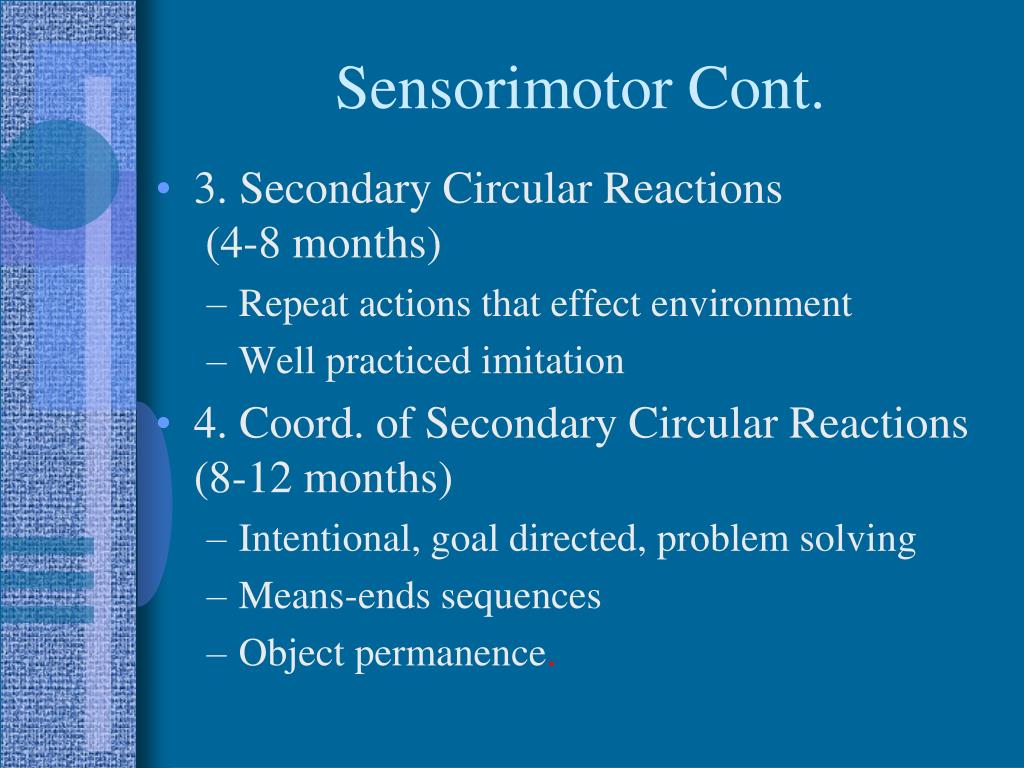 Sensorimotor Cont.

• 3. Secondary Circular Reactions (4-8 months)
  – Repeat actions that effect environment
  – Well practiced imitation
• 4. Coord. of Secondary Circular Reactions (8-12 months)
  – Intentional, goal directed, problem solving
  – Means-ends sequences
  – Object permanence.